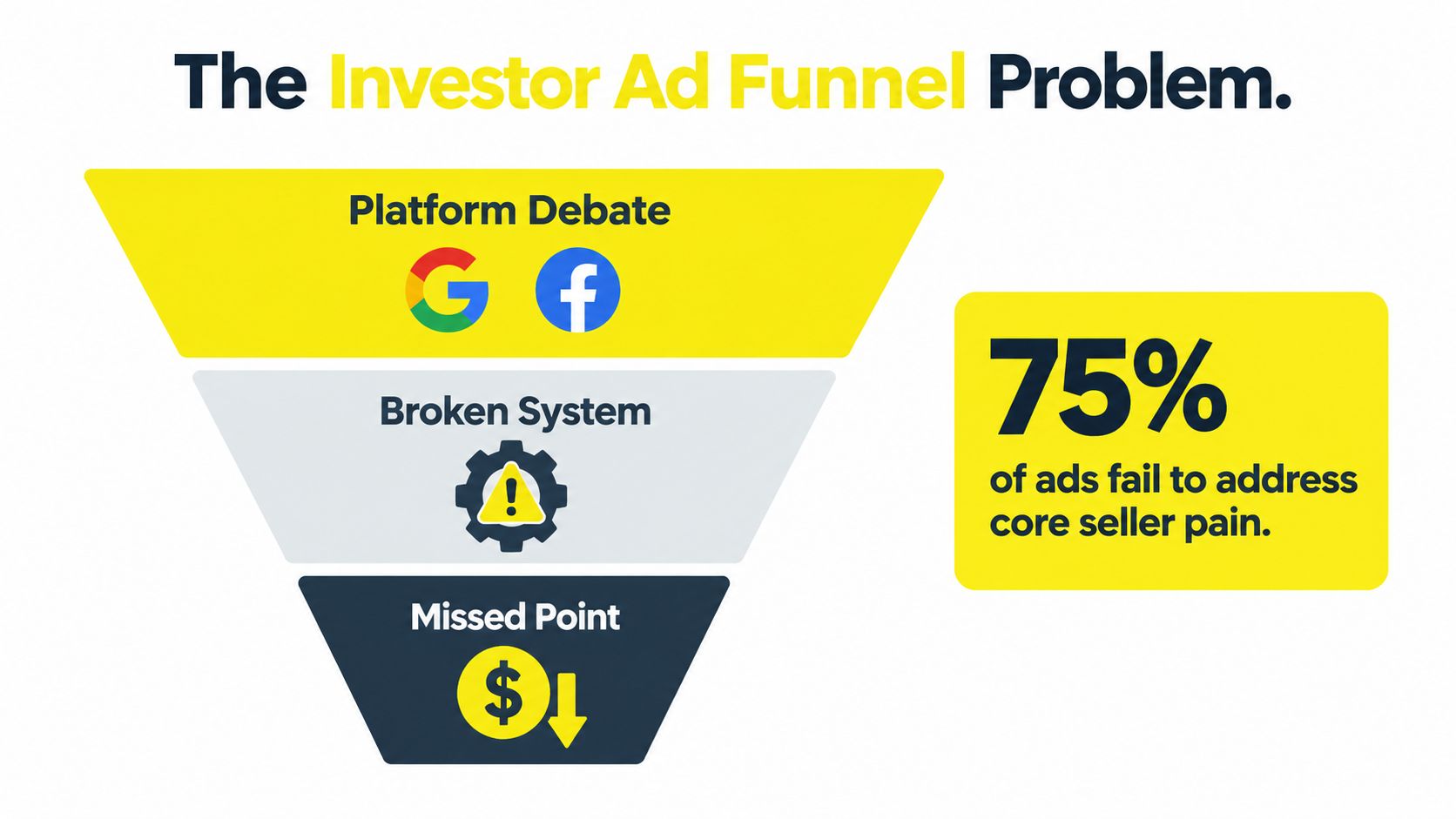 The Investor Ad Funnel Problem.

Platform Debate

G f

Broken System

!

Missed Point

$

75%

of ads fail to address core seller pain.